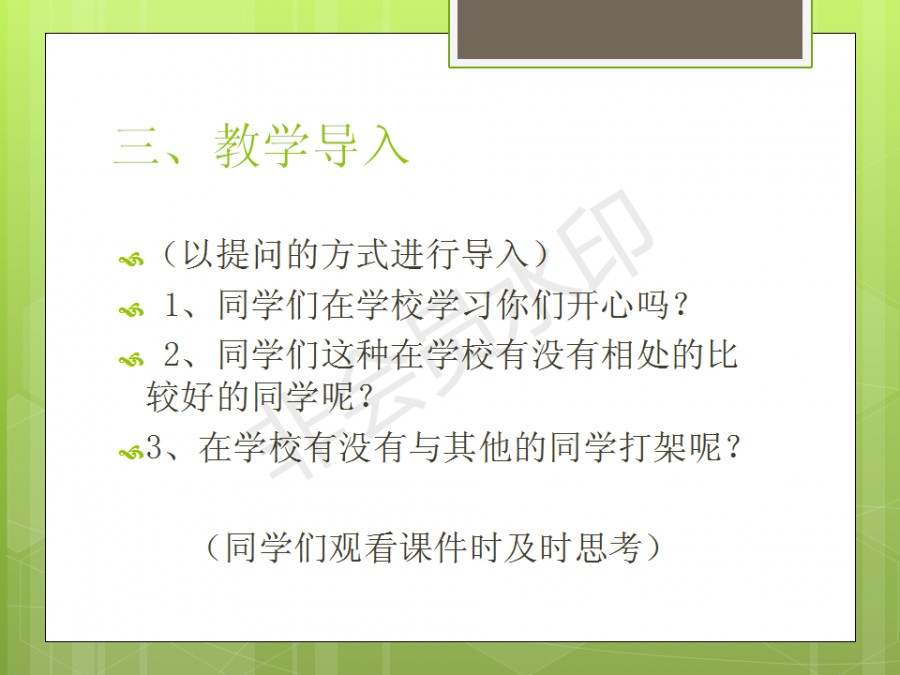 三、教学导入

（以提问的方式进行导入）

1、同学们在学校学习你们开心吗？

2、同学们这种在学校有没有相处的比较好的同学呢？

3、在学校有没有与其他的同学打架呢？

（同学们观看课件时及时思考）

非会员水印